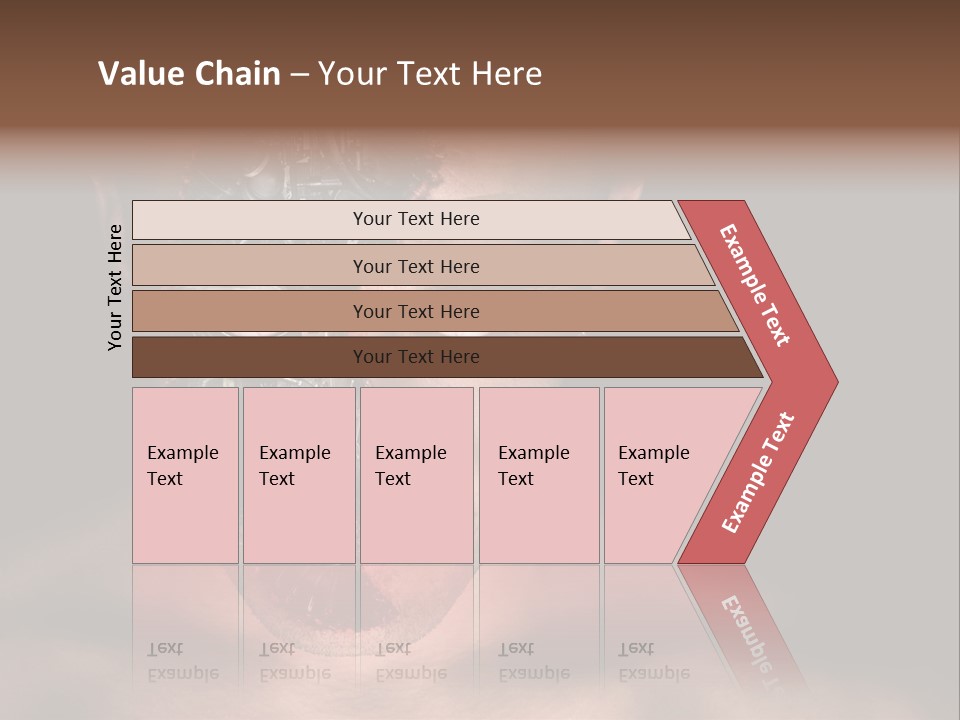 Value Chain – Your Text Here

Your Text Here

Your Text Here

Your Text Here

Your Text Here

Your Text Here

Example Text

Example Text

Example Text

Example Text

Example Text

Example Text

Example Text